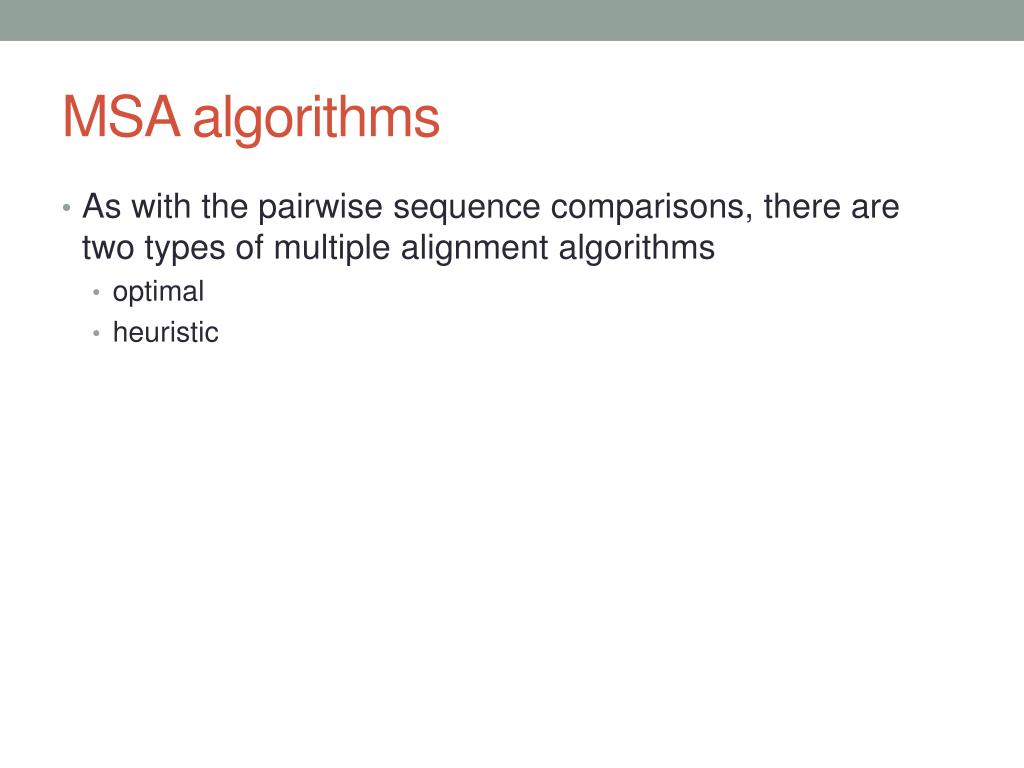 MSA algorithms

• As with the pairwise sequence comparisons, there are two types of multiple alignment algorithms
 • optimal
 • heuristic